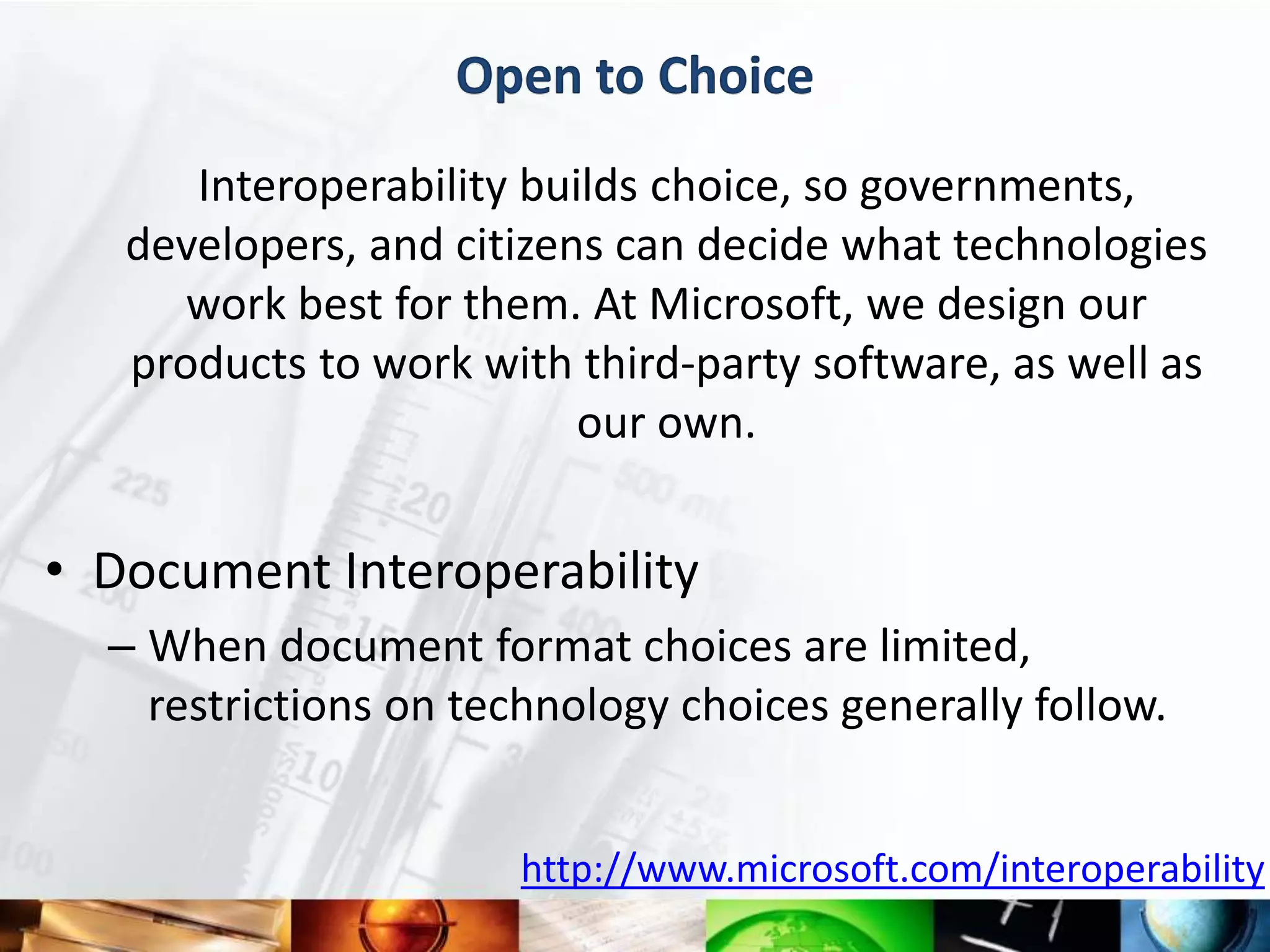 Open to Choice

Interoperability builds choice, so governments, developers, and citizens can decide what technologies work best for them. At Microsoft, we design our products to work with third-party software, as well as our own.

• Document Interoperability
– When document format choices are limited, restrictions on technology choices generally follow.

http://www.microsoft.com/interoperability